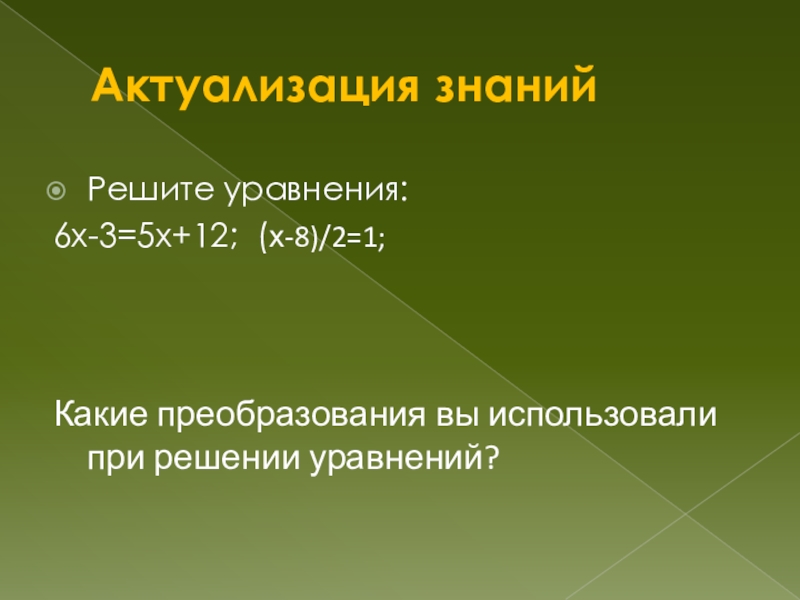 Актуализация знаний

Решите уравнения:

$6x-3=5x+12$; $(x-8)/2=1$;

Какие преобразования вы использовали при решении уравнений?